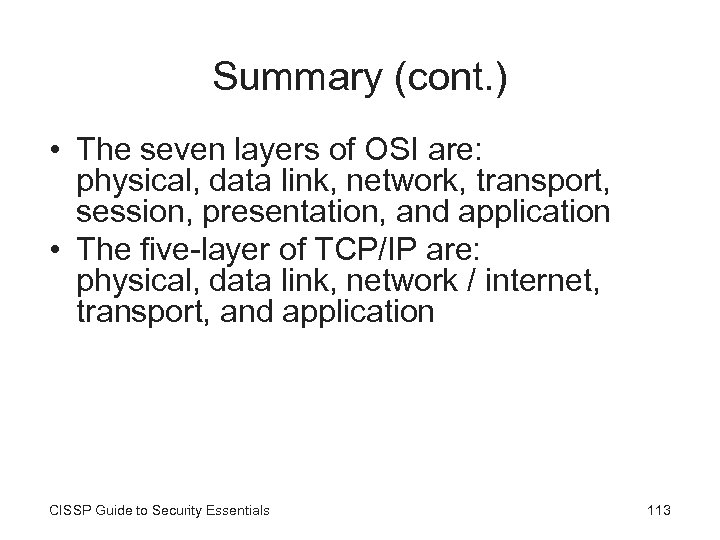 Summary (cont.)

• The seven layers of OSI are: physical, data link, network, transport, session, presentation, and application
• The five-layer of TCP/IP are: physical, data link, network / internet, transport, and application

CISSP Guide to Security Essentials

113